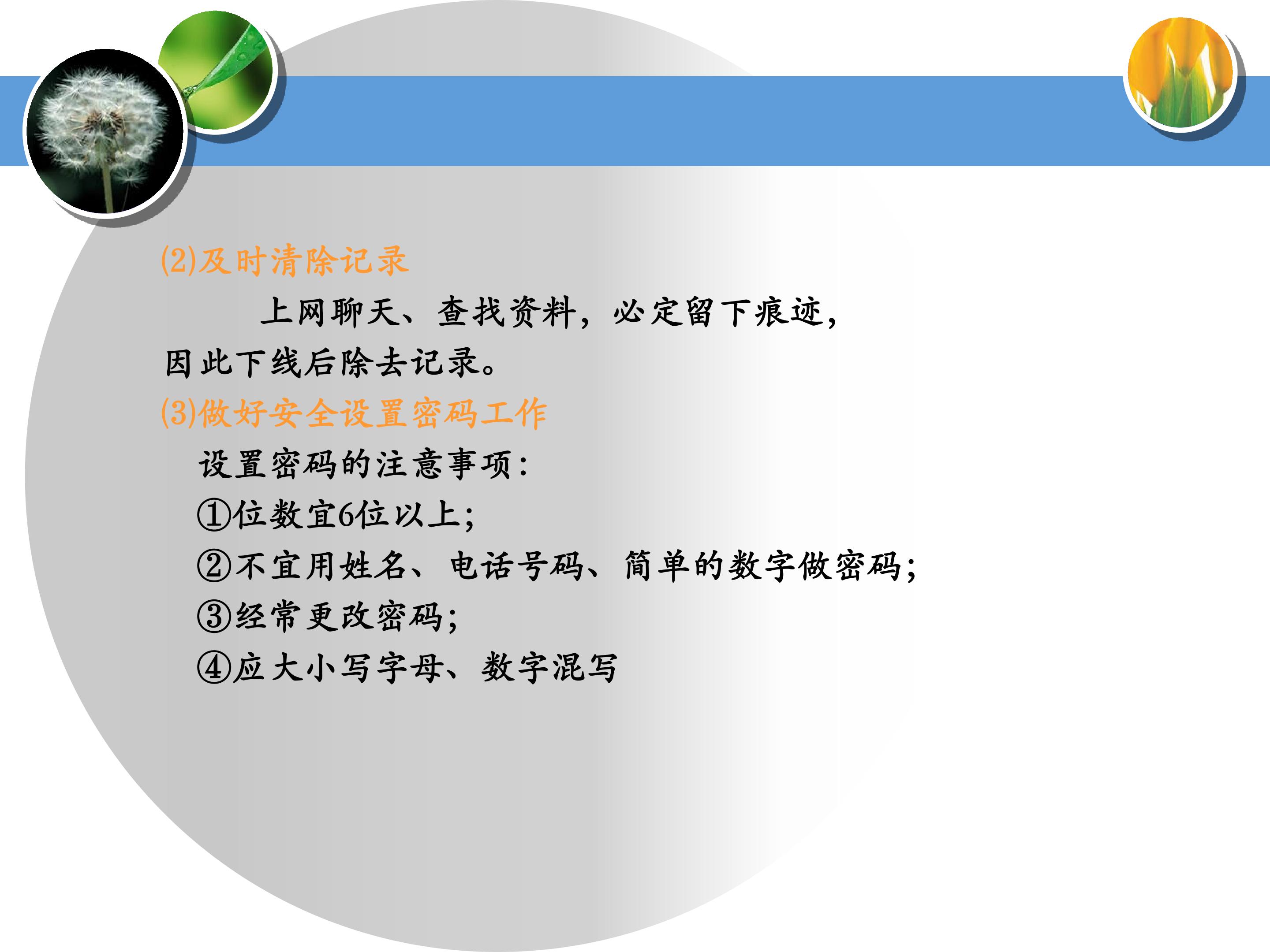 (2)及时清除记录

上网聊天、查找资料，必定留下痕迹，因此下线后除去记录。

(3)做好安全设置密码工作

设置密码的注意事项：

①位数宜6位以上；

②不宜用姓名、电话号码、简单的数字做密码；

③经常更改密码；

④应大小写字母、数字混写